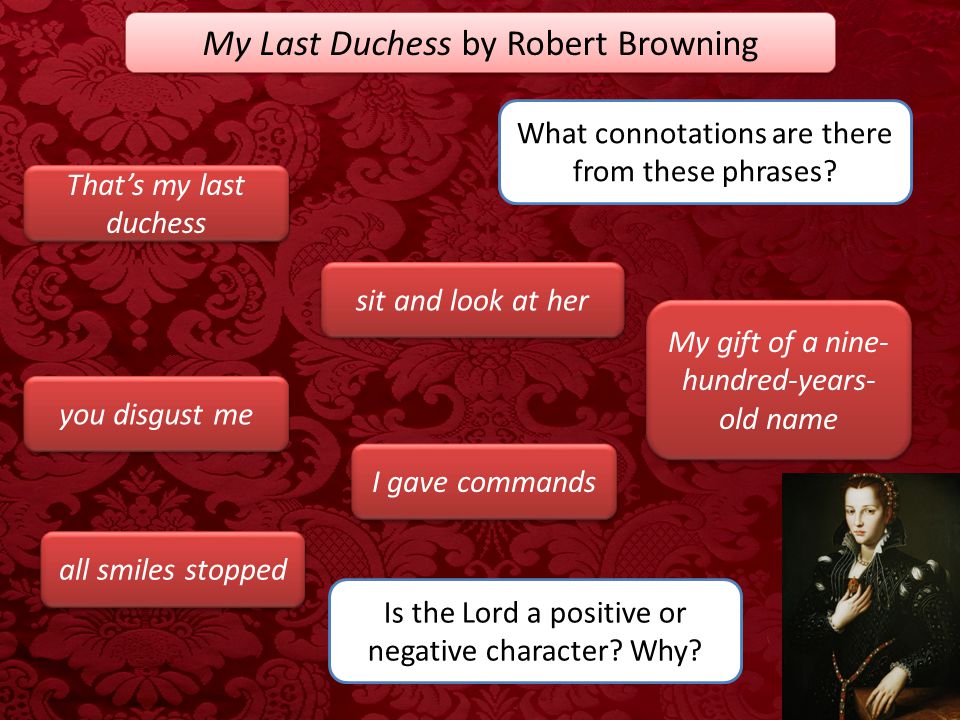 My Last Duchess by Robert Browning

What connotations are there from these phrases?

That's my last duchess

sit and look at her

My gift of a nine-hundred-years-old name

you disgust me

I gave commands

all smiles stopped

Is the Lord a positive or negative character? Why?